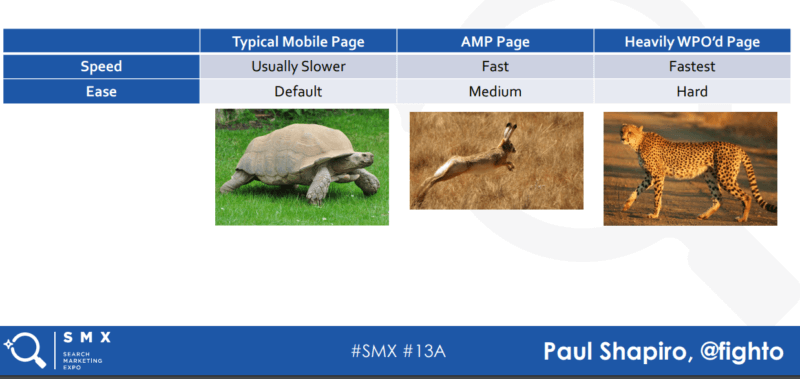 | | Typical Mobile Page | AMP Page | Heavily WPO'd Page |
|---|---|---|---|
| Speed | Usually Slower | Fast | Fastest |
| Ease | Default | Medium | Hard |

SMX SEARCH MARKETING EXPO

#SMX #13A

Paul Shapiro, @fighto